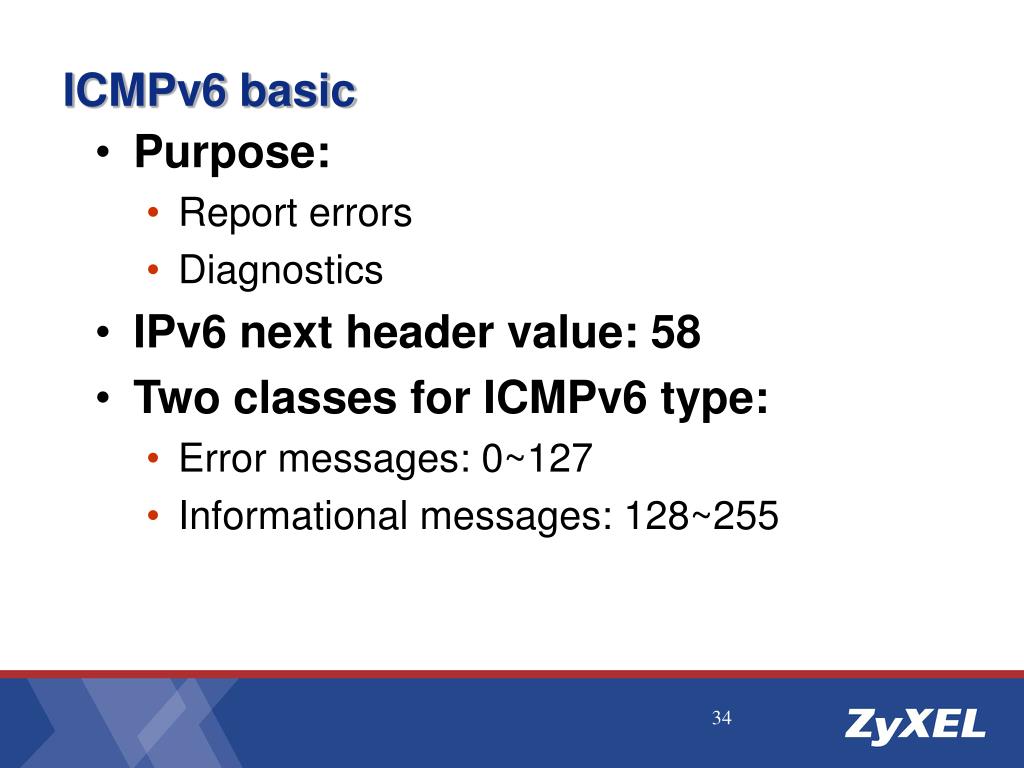 ICMPv6 basic

• Purpose:
  • Report errors
  • Diagnostics
• IPv6 next header value: 58
• Two classes for ICMPv6 type:
  • Error messages: 0~127
  • Informational messages: 128~255

34

ZyXEL